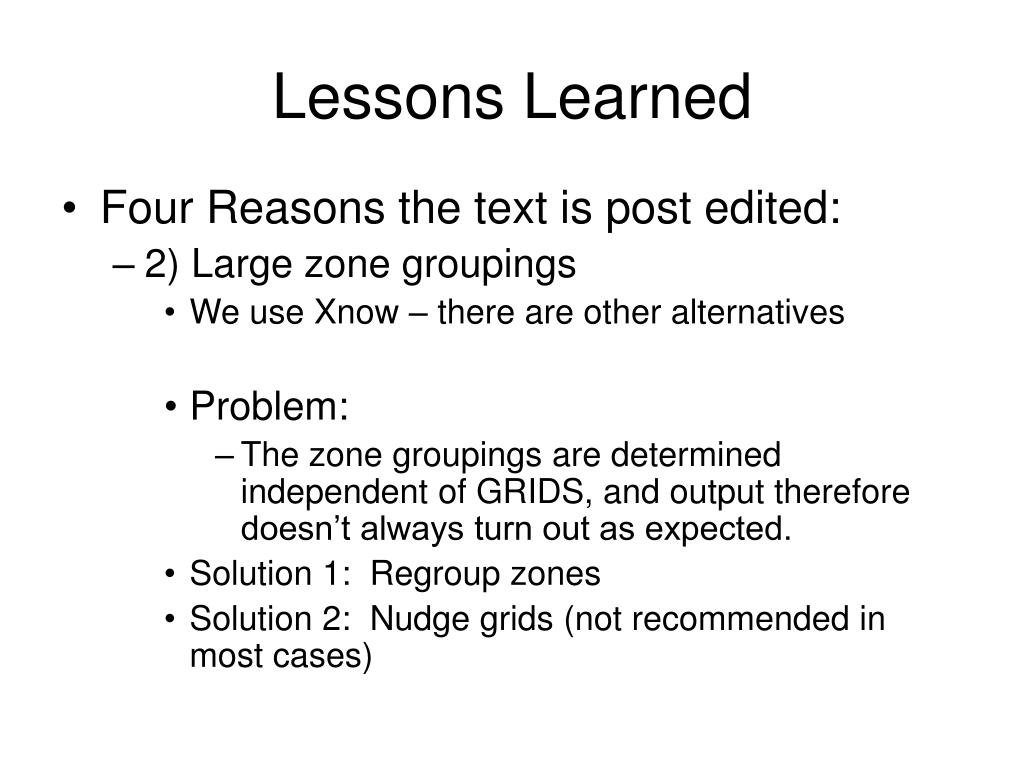 Lessons Learned

• Four Reasons the text is post edited:

– 2) Large zone groupings

• We use Xnow – there are other alternatives

• Problem:

– The zone groupings are determined independent of GRIDS, and output therefore doesn’t always turn out as expected.

• Solution 1: Regroup zones

• Solution 2: Nudge grids (not recommended in most cases)